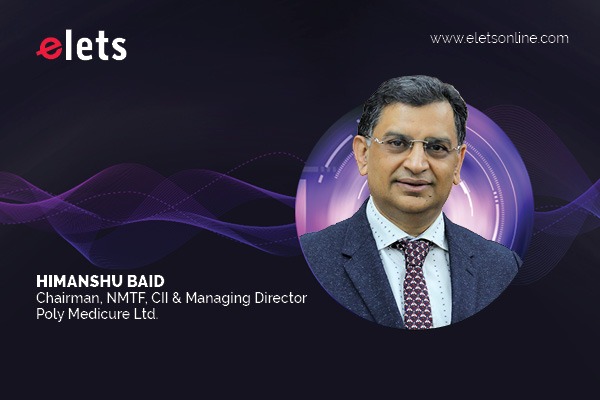 elets

www.eletsonline.com

HIMANSHU BAID
Chairman, NMTF, CII & Managing Director
Poly Medicure Ltd.